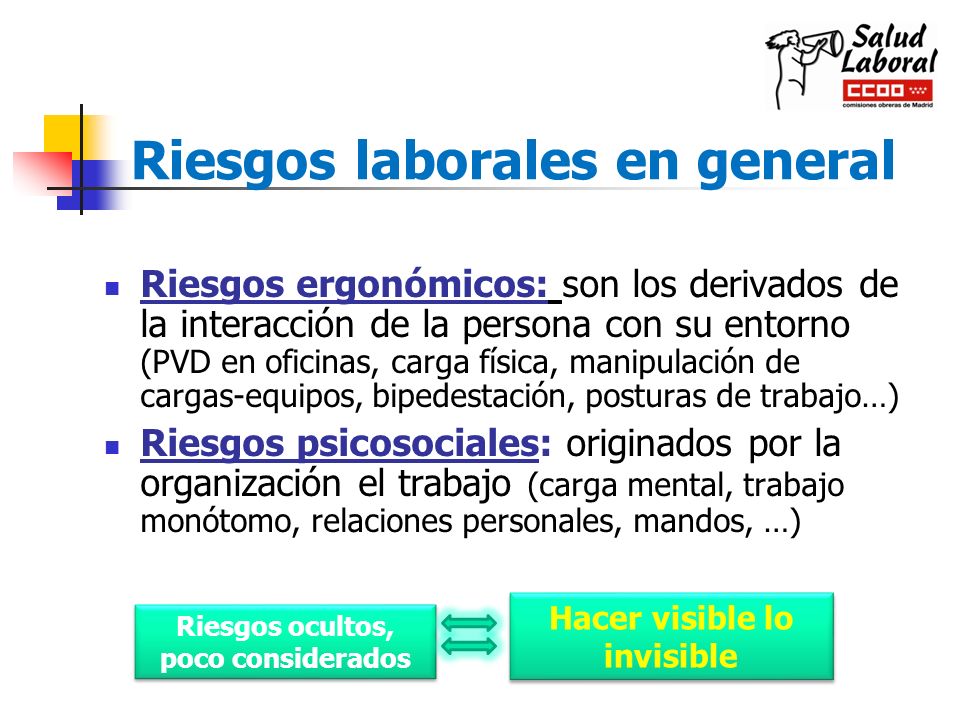 Salud Laboral
CCOO
comisiones obreras de Madrid

Riesgos laborales en general

Riesgos ergonómicos: son los derivados de la interacción de la persona con su entorno (PVD en oficinas, carga física, manipulación de cargas-equipos, bipedestación, posturas de trabajo…)

Riesgos psicosociales: originados por la organización el trabajo (carga mental, trabajo monótomo, relaciones personales, mandos, …)

Riesgos ocultos, poco considerados

Hacer visible lo invisible